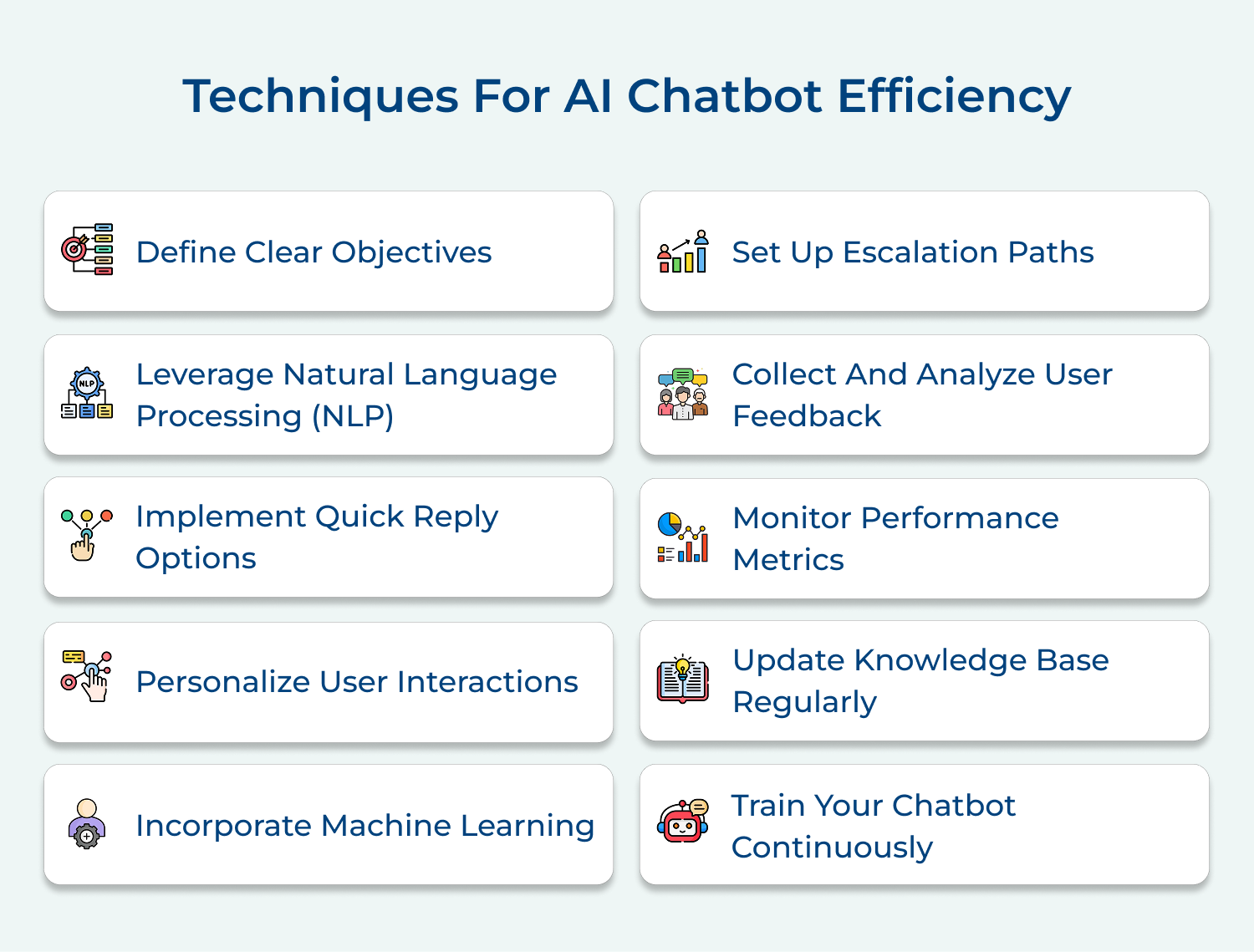 Techniques For AI Chatbot Efficiency

Define Clear Objectives

Leverage Natural Language Processing (NLP)

Implement Quick Reply Options

Personalize User Interactions

Incorporate Machine Learning

Set Up Escalation Paths

Collect And Analyze User Feedback

Monitor Performance Metrics

Update Knowledge Base Regularly

Train Your Chatbot Continuously